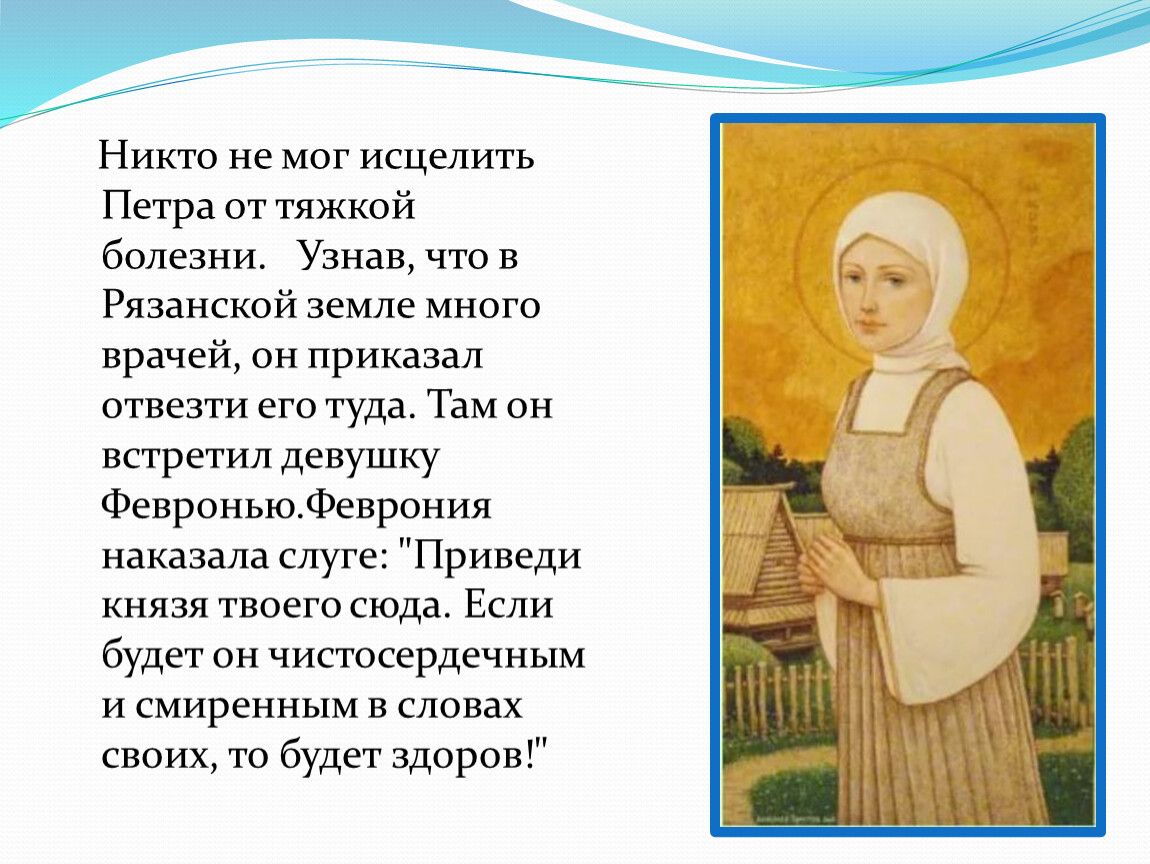 Никто не мог исцелить Петра от тяжкой болезни.   Узнав, что в Рязанской земле много врачей, он приказал отвезти его туда. Там он встретил девушку Февронью.Феврония наказала слуге: "Приведи князя твоего сюда. Если будет он чистосердечным и смиренным в словах своих, то будет здоров!"